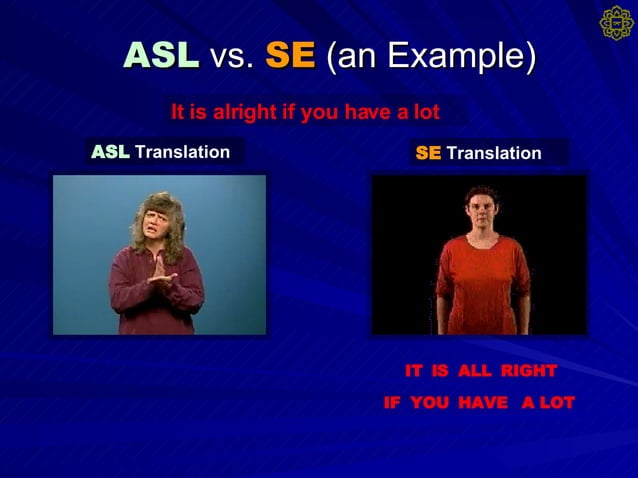 ASL vs. SE (an Example)

It is alright if you have a lot

ASL Translation

SE Translation

IT IS ALL RIGHT
IF YOU HAVE A LOT